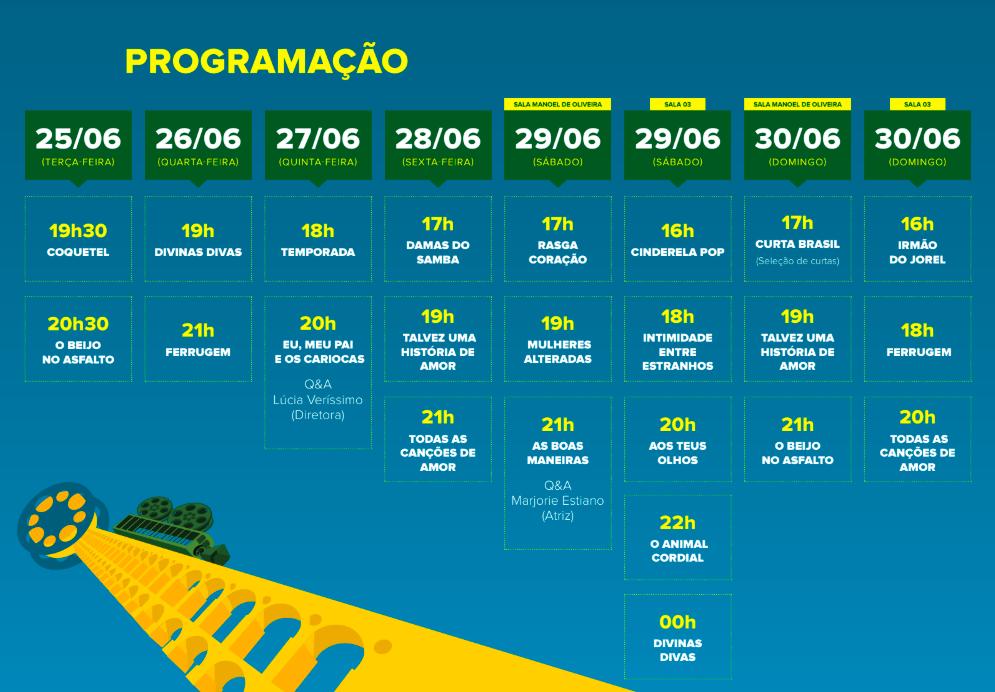 PROGRAMAÇÃO

25/06 (TERÇA-FEIRA)

19h30 COQUETEL

20h30 O BEIJO NO ASFALTO

26/06 (QUARTA-FEIRA)

19h DIVINAS DIVAS

21h FERRUGEM

27/06 (QUINTA-FEIRA)

18h TEMPORADA

20h EU, MEU PAI E OS CARIOCAS

Q&A Lúcia Veríssimo (Diretora)

28/06 (SEXTA-FEIRA)

17h DAMAS DO SAMBA

19h TALVEZ UMA HISTÓRIA DE AMOR

21h TODAS AS CANÇÕES DE AMOR

SALA MANOEL DE OLIVEIRA
29/06 (SÁBADO)

17h RASGA CORAÇÃO

19h MULHERES ALTERADAS

21h AS BOAS MANEIRAS

Q&A Marjorie Estiano (Atriz)

SALA 03
29/06 (SÁBADO)

16h CINDERELA POP

18h INTIMIDADE ENTRE ESTRANHOS

20h AOS TEUS OLHOS

22h O ANIMAL CORDIAL

00h DIVINAS DIVAS

SALA MANOEL DE OLIVEIRA
30/06 (DOMINGO)

17h CURTA BRASIL (Seleção de curtas)

19h TALVEZ UMA HISTÓRIA DE AMOR

21h O BEIJO NO ASFALTO

SALA 03
30/06 (DOMINGO)

16h IRMÃO DO JOREL

18h FERRUGEM

20h TODAS AS CANÇÕES DE AMOR